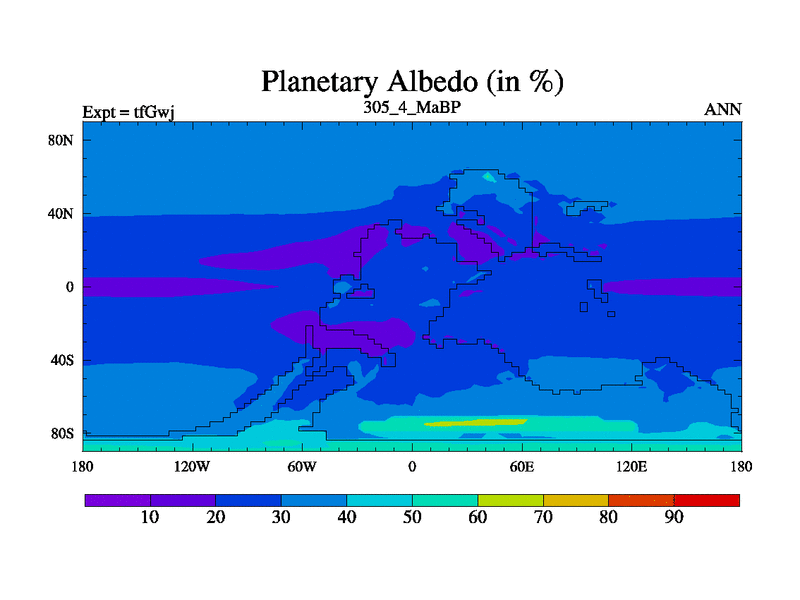 Planetary Albedo (in %)

Expt = tfGwj

305_4_MaBP

ANN

80N
40N
0
40S
80S

180
120W
60W
0
60E
120E
180

10
20
30
40
50
60
70
80
90